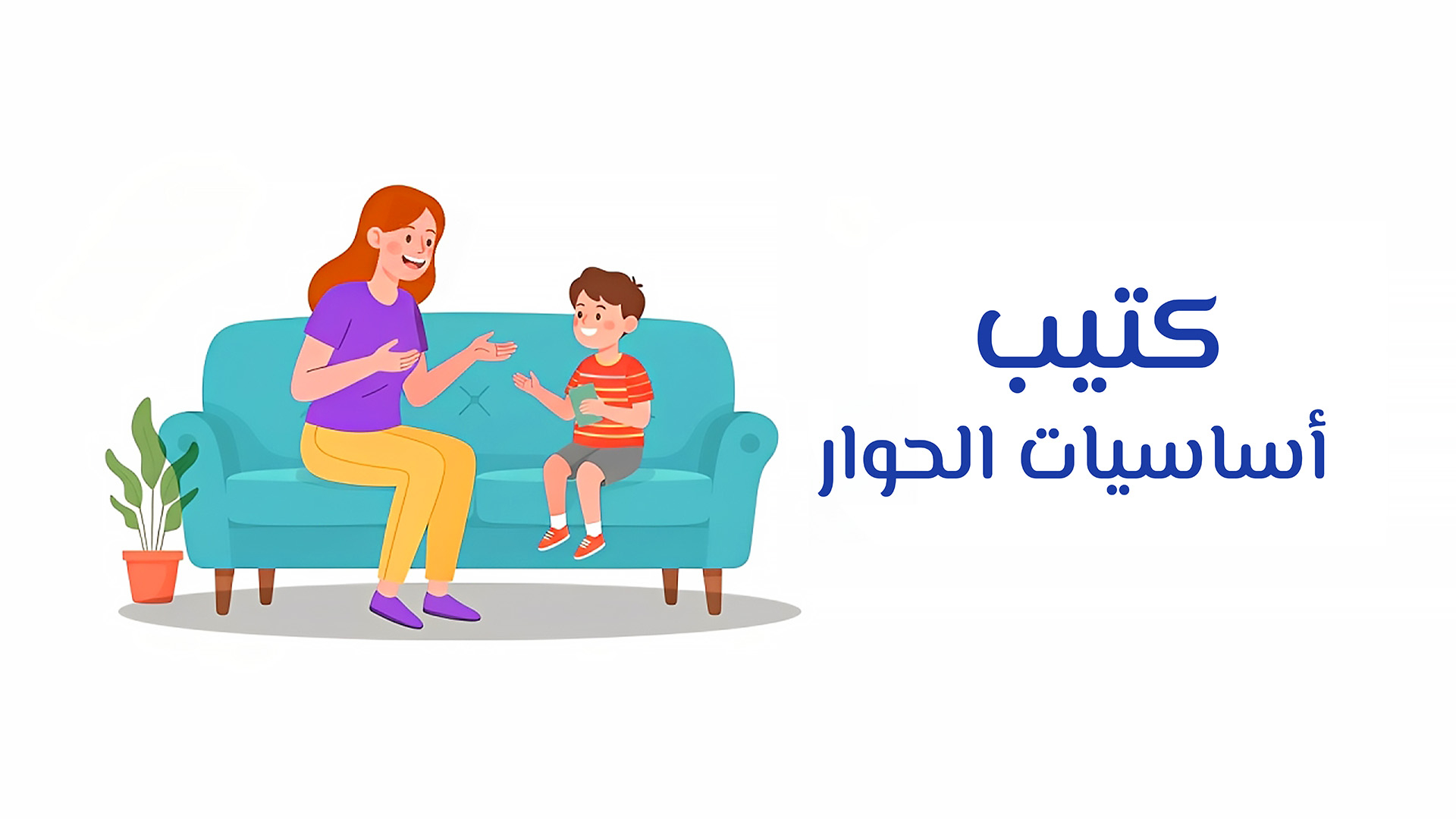 كتيب
أساسيات الحوار